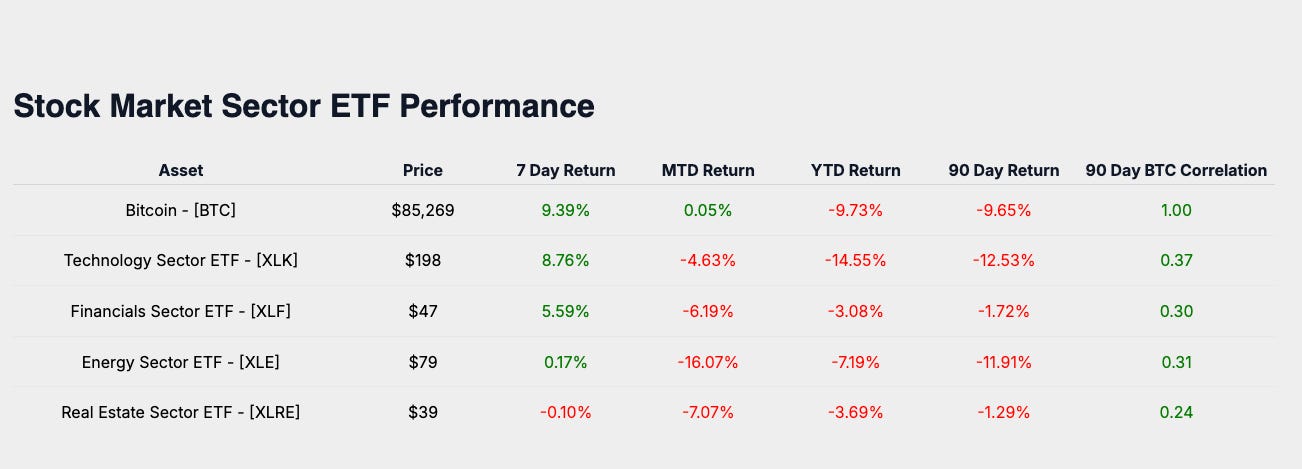 Stock Market Sector ETF Performance

| Asset | Price | 7 Day Return | MTD Return | YTD Return | 90 Day Return | 90 Day BTC Correlation |
|---|---|---|---|---|---|---|
| Bitcoin - [BTC] | $85,269 | 9.39% | 0.05% | -9.73% | -9.65% | 1.00 |
| Technology Sector ETF - [XLK] | $198 | 8.76% | -4.63% | -14.55% | -12.53% | 0.37 |
| Financials Sector ETF - [XLF] | $47 | 5.59% | -6.19% | -3.08% | -1.72% | 0.30 |
| Energy Sector ETF - [XLE] | $79 | 0.17% | -16.07% | -7.19% | -11.91% | 0.31 |
| Real Estate Sector ETF - [XLRE] | $39 | -0.10% | -7.07% | -3.69% | -1.29% | 0.24 |